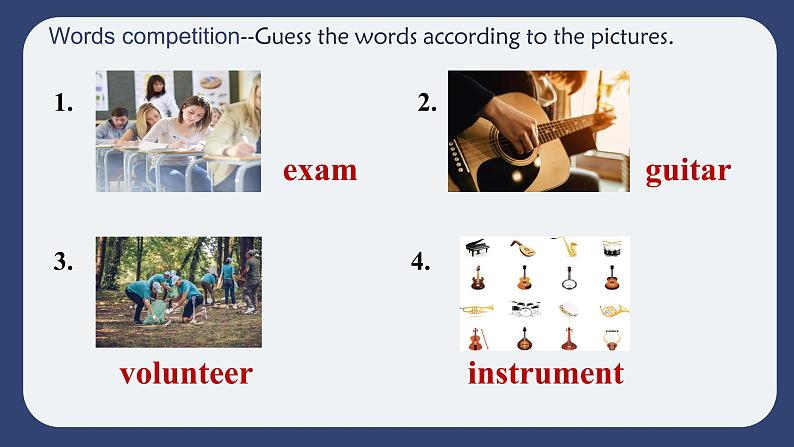 Words competition--Guess the words according to the pictures.

1.

exam

2.

guitar

3.

volunteer

4.

instrument